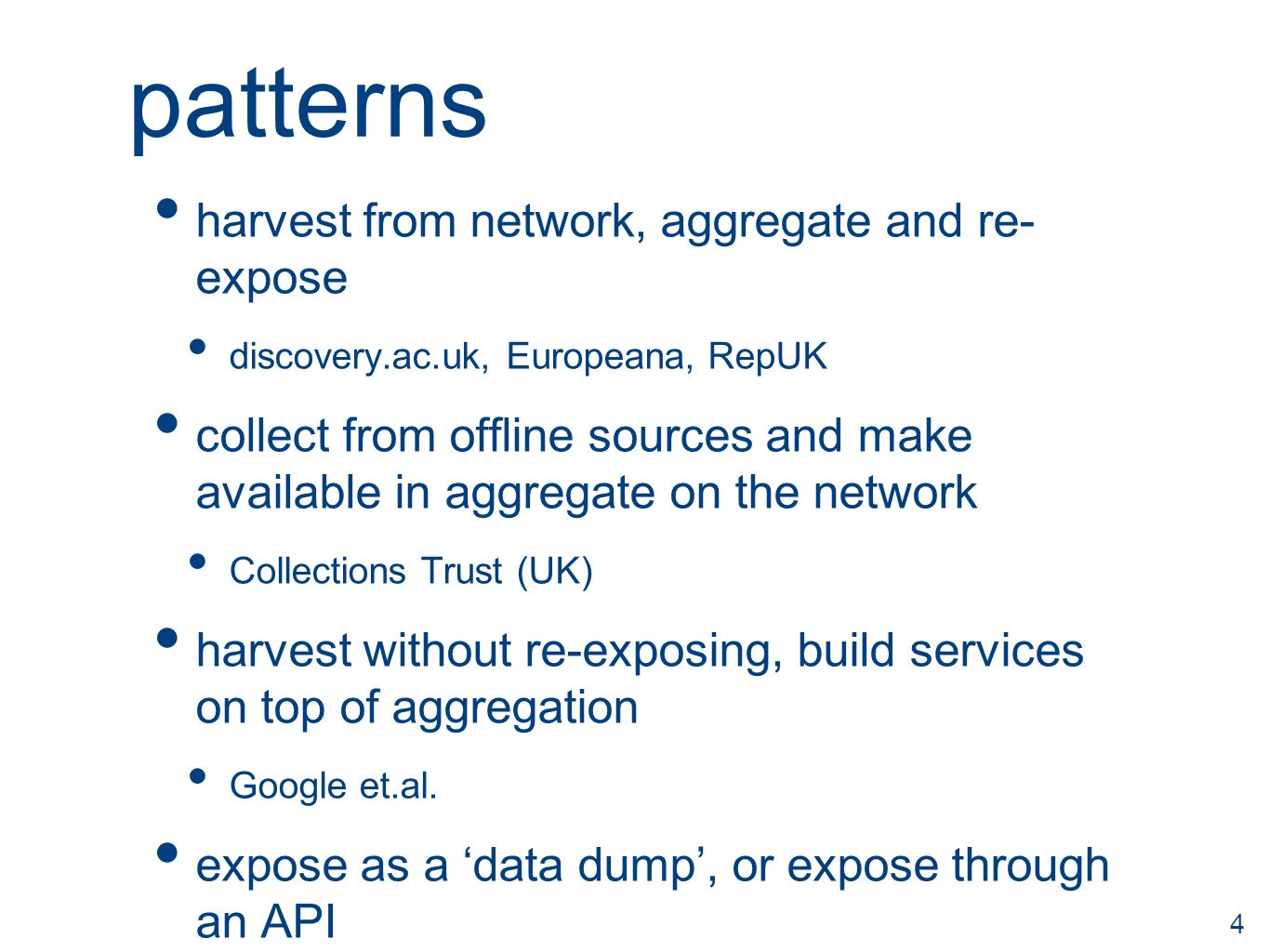 patterns

• harvest from network, aggregate and re-expose

• discovery.ac.uk, Europeana, RepUK

• collect from offline sources and make available in aggregate on the network

• Collections Trust (UK)

• harvest without re-exposing, build services on top of aggregation

• Google et.al.

• expose as a ‘data dump’, or expose through an API

4